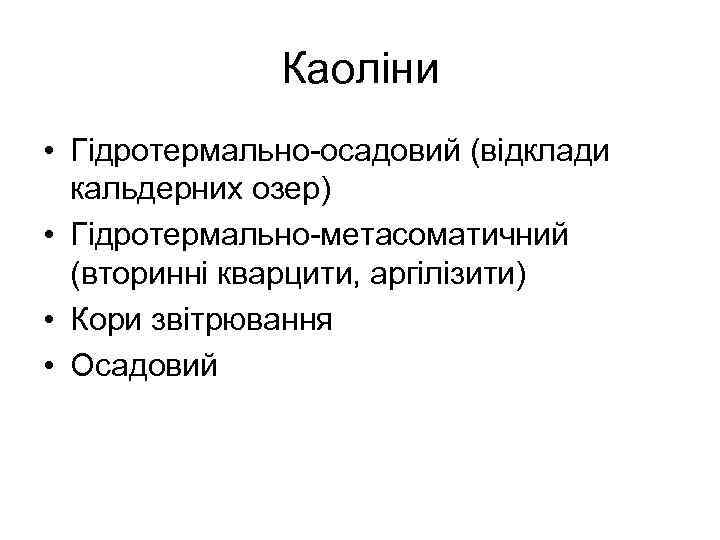 Каоліни

• Гідротермально-осадовий (відклади кальдерних озер)
• Гідротермально-метасоматичний (вторинні кварцити, аргілізити)
• Кори звітрювання
• Осадовий